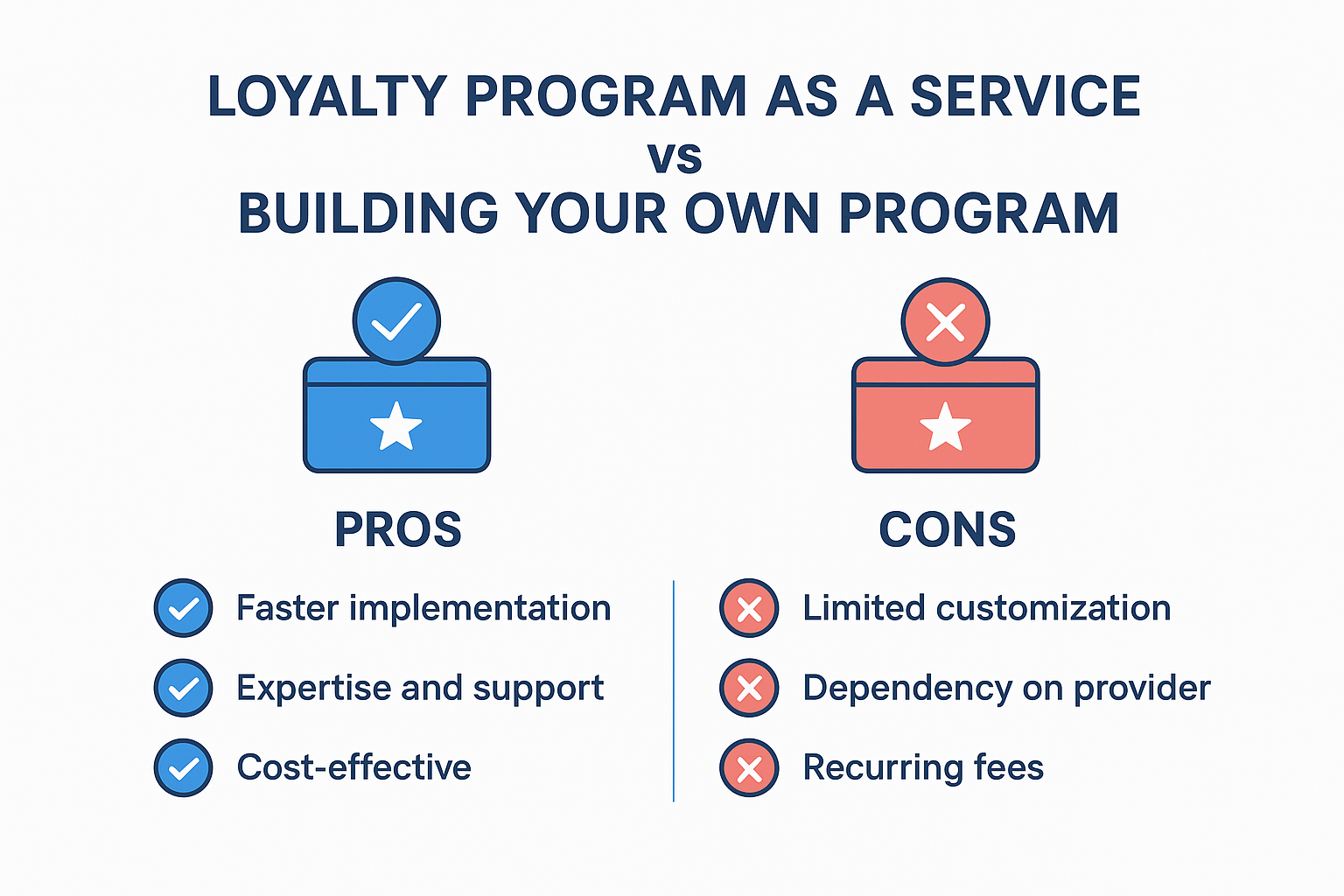 LOYALTY PROGRAM AS A SERVICE
vs
BUILDING YOUR OWN PROGRAM

PROS

Faster implementation

Expertise and support

Cost-effective

CONS

Limited customization

Dependency on provider

Recurring fees